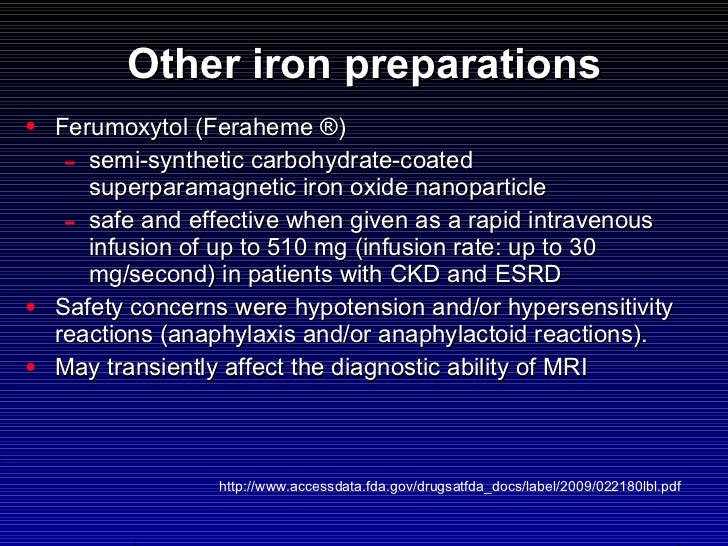 Other iron preparations

• Ferumoxytol (Feraheme ®)
  – semi-synthetic carbohydrate-coated superparamagnetic iron oxide nanoparticle
  – safe and effective when given as a rapid intravenous infusion of up to 510 mg (infusion rate: up to 30 mg/second) in patients with CKD and ESRD
• Safety concerns were hypotension and/or hypersensitivity reactions (anaphylaxis and/or anaphylactoid reactions).
• May transiently affect the diagnostic ability of MRI

http://www.accessdata.fda.gov/drugsatfda_docs/label/2009/022180lbl.pdf